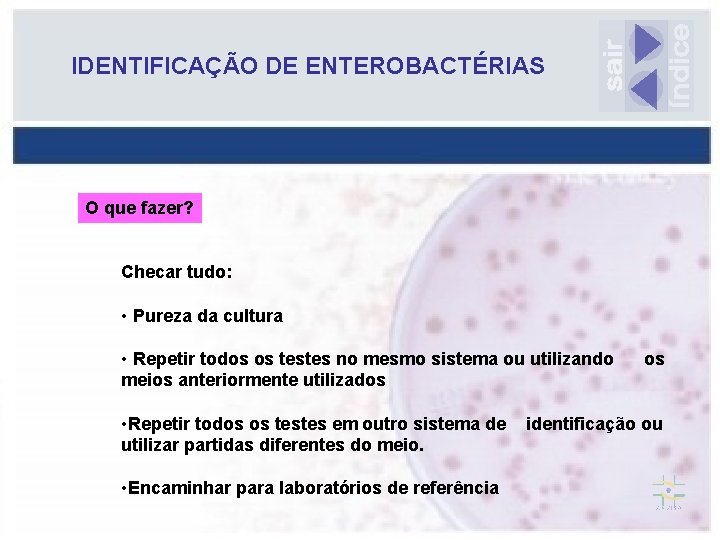 IDENTIFICAÇÃO DE ENTEROBACTÉRIAS

sair índice

O que fazer?

Checar tudo:

• Pureza da cultura

• Repetir todos os testes no mesmo sistema ou utilizando os meios anteriormente utilizados

•Repetir todos os testes em outro sistema de identificação ou utilizar partidas diferentes do meio.

•Encaminhar para laboratórios de referência